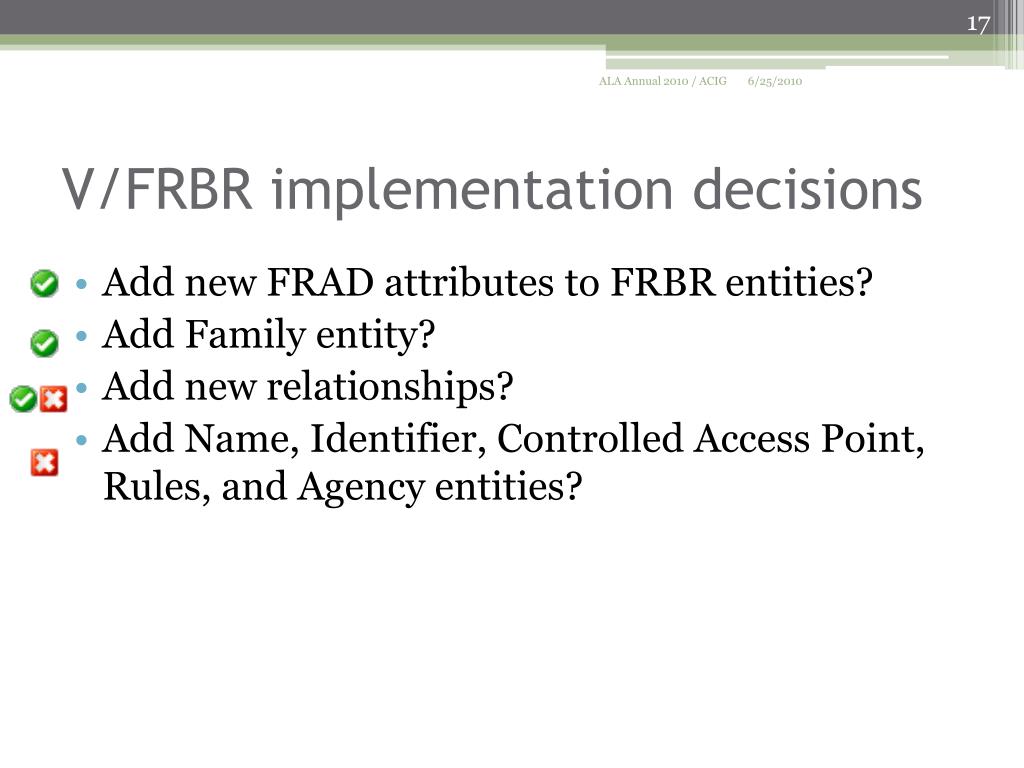 17

ALA Annual 2010 / ACIG 6/25/2010

V/FRBR implementation decisions

• Add new FRAD attributes to FRBR entities?
• Add Family entity?
• Add new relationships?
• Add Name, Identifier, Controlled Access Point, Rules, and Agency entities?